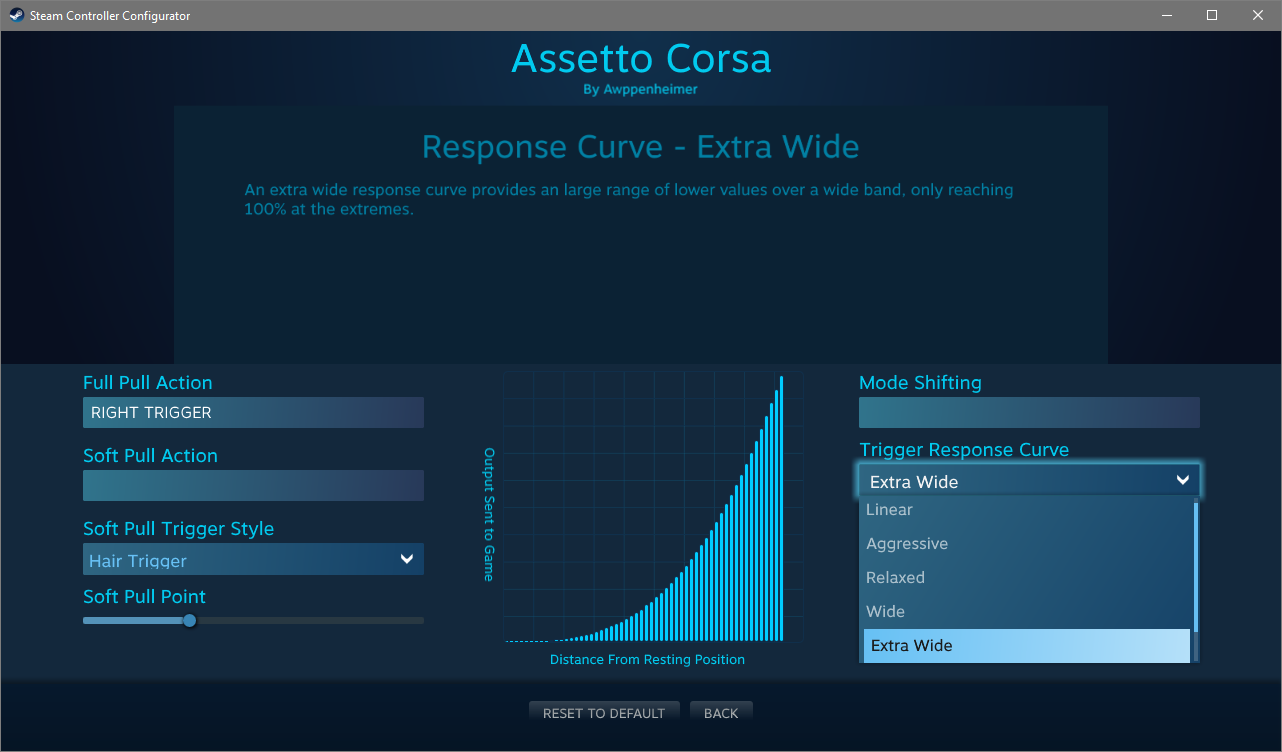 Steam Controller Configurator

Assetto Corsa
By Awppenheimer

Response Curve - Extra Wide

An extra wide response curve provides an large range of lower values over a wide band, only reaching 100% at the extremes.

Full Pull Action
RIGHT TRIGGER

Soft Pull Action

Soft Pull Trigger Style
Hair Trigger

Soft Pull Point

Output Sent to Game

Distance From Resting Position

Mode Shifting

Trigger Response Curve
Extra Wide
Linear
Aggressive
Relaxed
Wide
Extra Wide

RESET TO DEFAULT
BACK